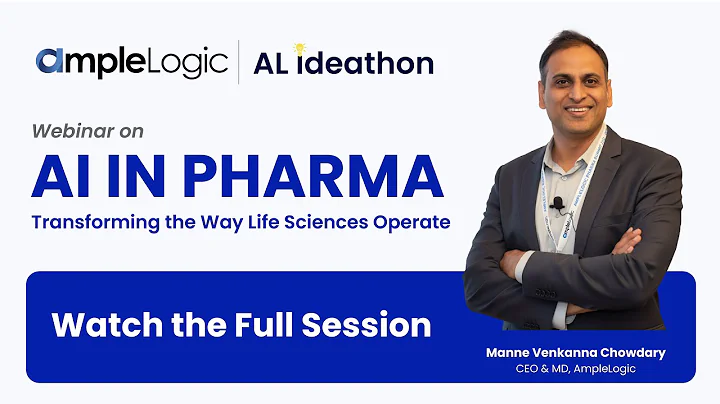 ampleLogic | AL ideathon

Webinar on
AI IN PHARMA
Transforming the Way Life Sciences Operate

Watch the Full Session

Manne Venkanna Chowdary
CEO & MD, AmpleLogic